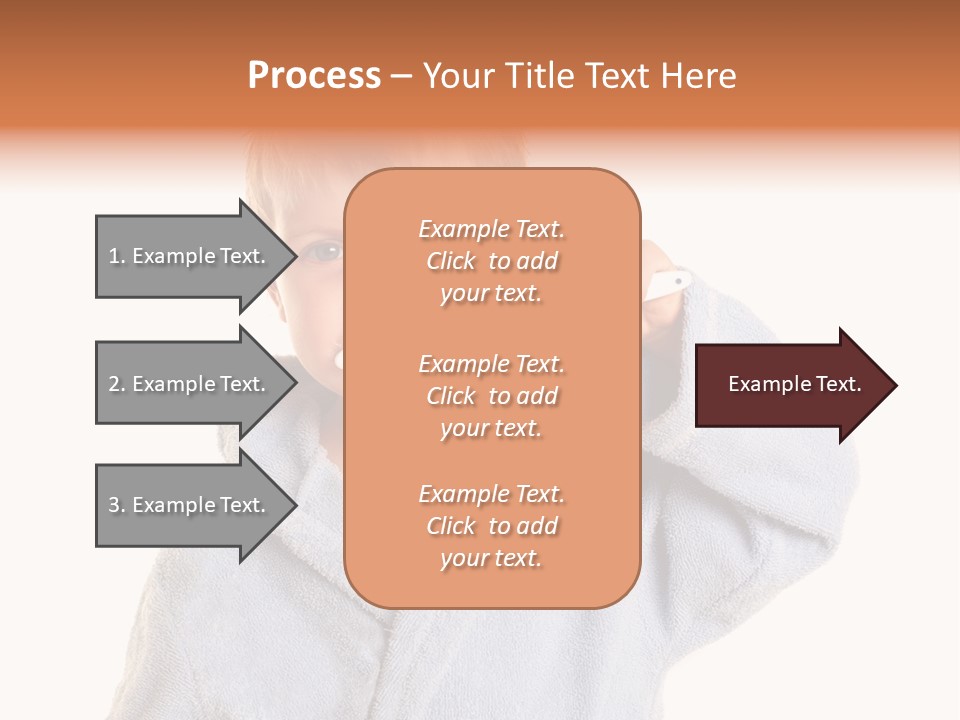 Process – Your Title Text Here

1. Example Text.

2. Example Text.

3. Example Text.

Example Text. Click to add your text.

Example Text. Click to add your text.

Example Text. Click to add your text.

Example Text.